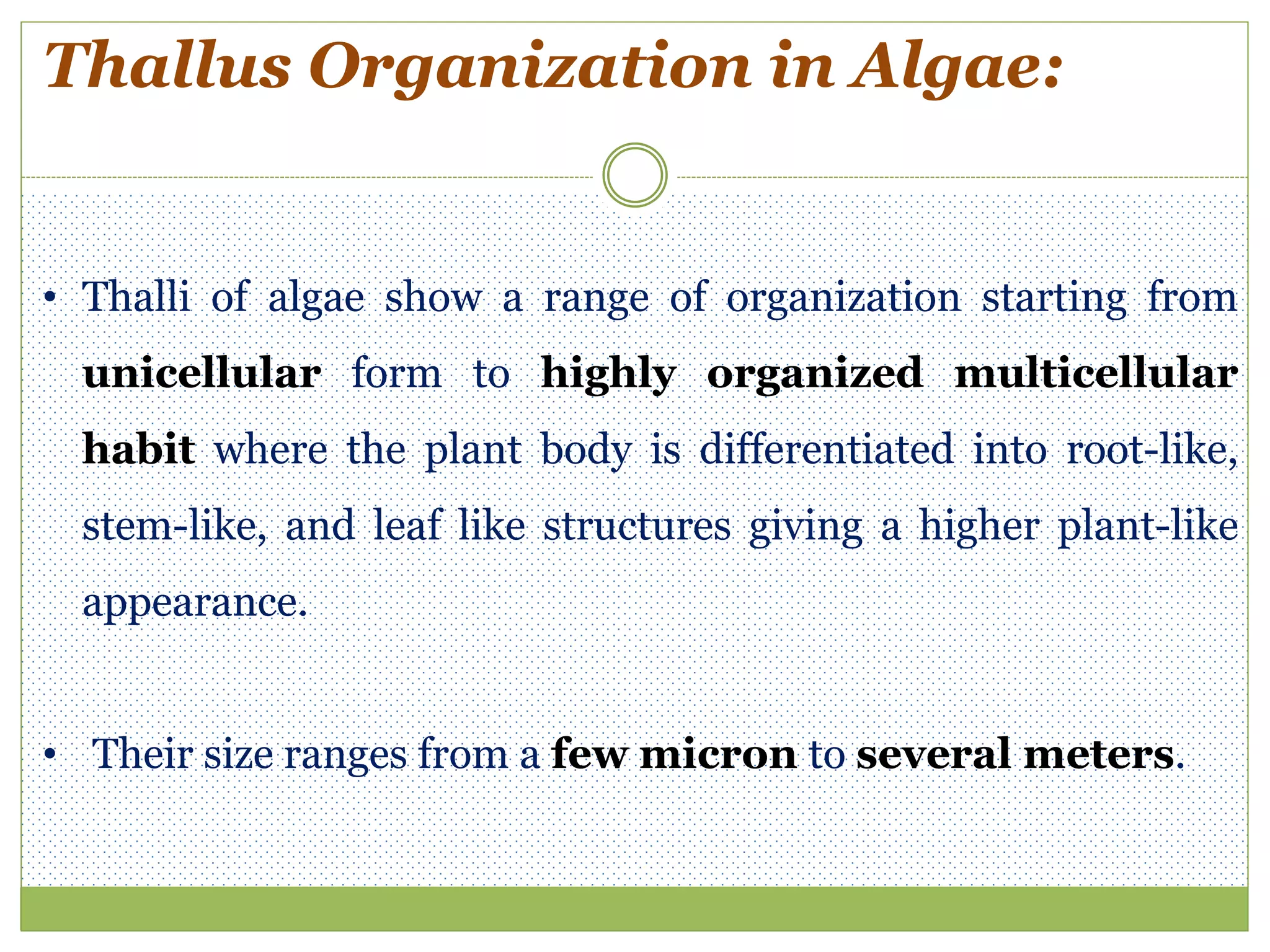 Thallus Organization in Algae:

• Thalli of algae show a range of organization starting from unicellular form to highly organized multicellular habit where the plant body is differentiated into root-like, stem-like, and leaf like structures giving a higher plant-like appearance.

• Their size ranges from a few micron to several meters.